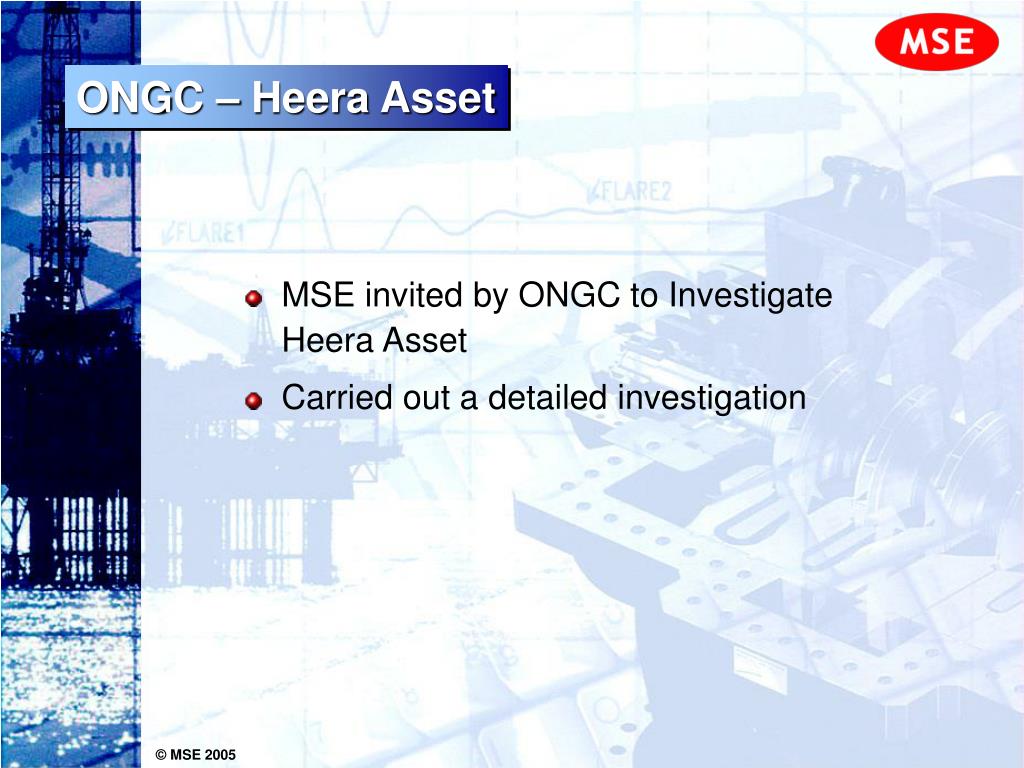 MSE

ONGC – Heera Asset

FLARE2

FLARE1

MSE invited by ONGC to Investigate Heera Asset

Carried out a detailed investigation

© MSE 2005